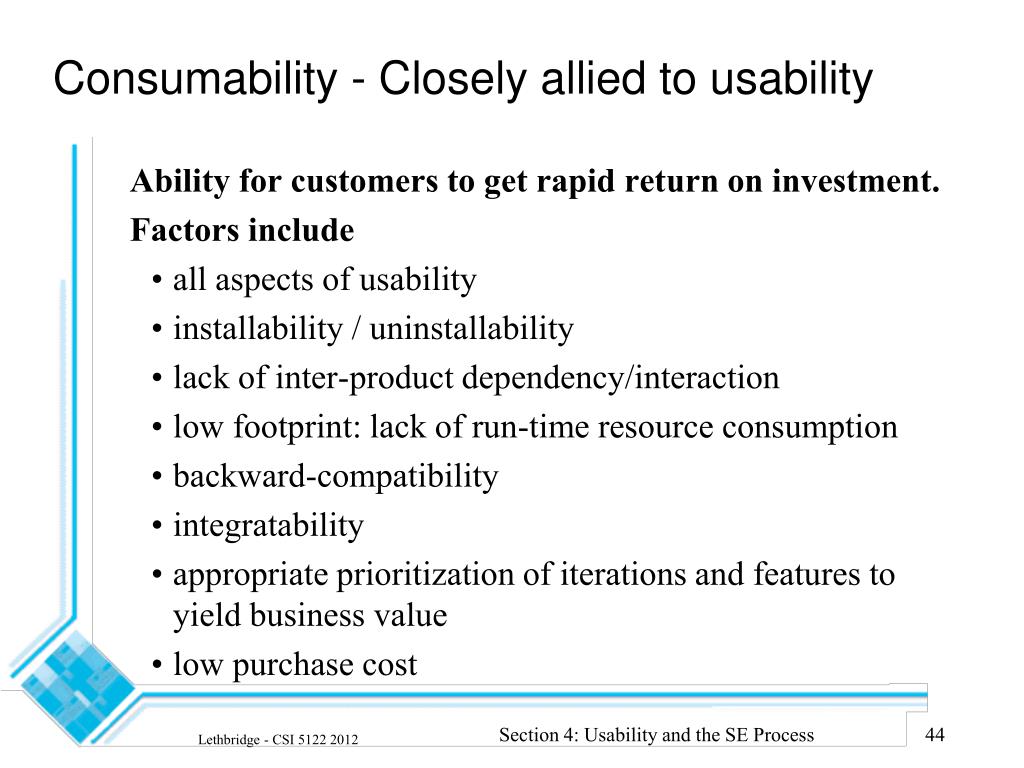 Consumability - Closely allied to usability

Ability for customers to get rapid return on investment.

Factors include

• all aspects of usability
• installability / uninstallability
• lack of inter-product dependency/interaction
• low footprint: lack of run-time resource consumption
• backward-compatibility
• integratability
• appropriate prioritization of iterations and features to yield business value
• low purchase cost

Lethbridge - CSI 5122 2012

Section 4: Usability and the SE Process

44